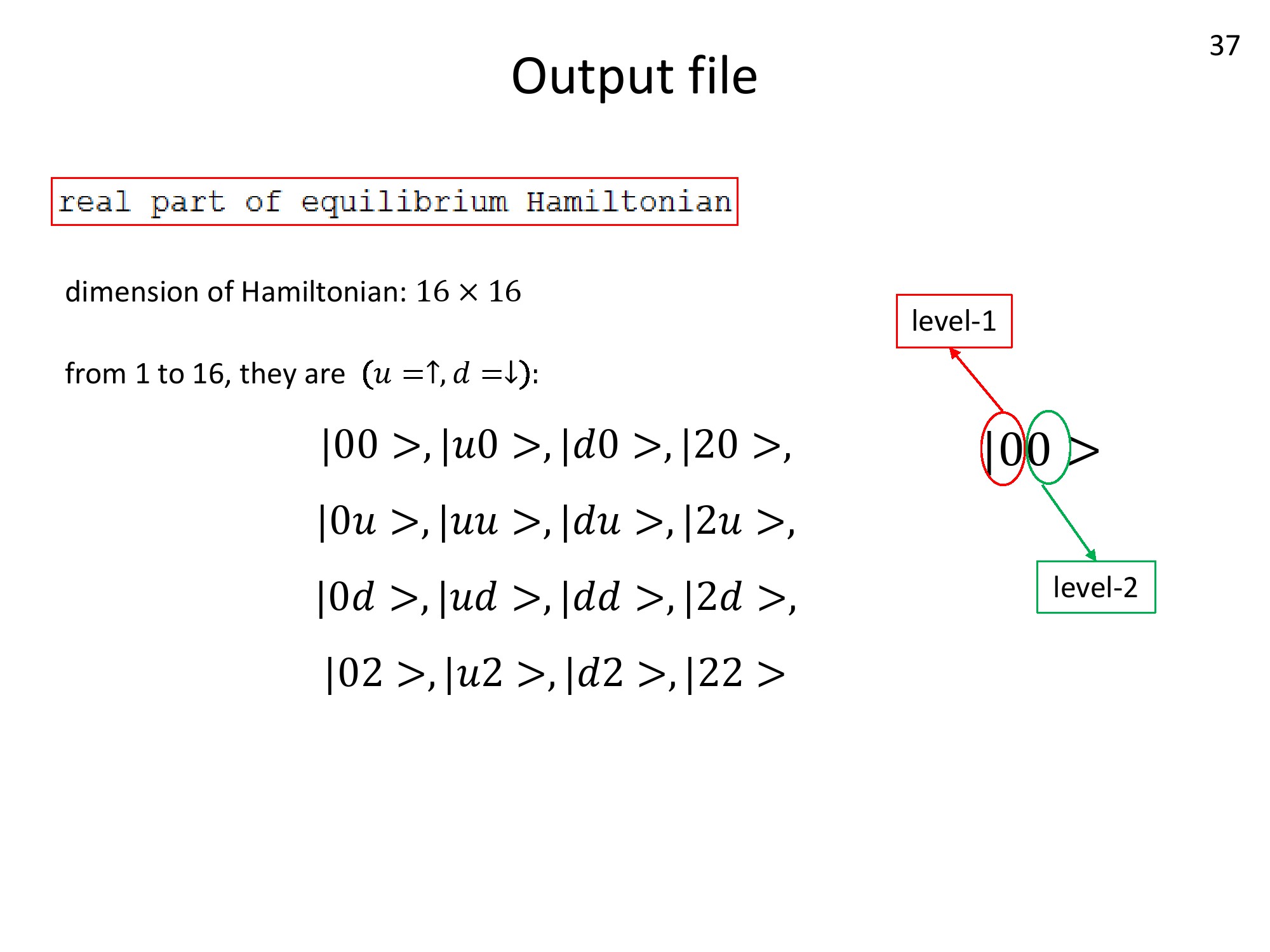 37

Output file

real part of equilibrium Hamiltonian

dimension of Hamiltonian: $16 \times 16$

from 1 to 16, they are $(u = \uparrow, d = \downarrow)$:

$|00>, |u0>, |d0>, |20>,$

$|0u>, |uu>, |du>, |2u>,$

$|0d>, |ud>, |dd>, |2d>,$

$|02>, |u2>, |d2>, |22>$

level-1

$|00>$

level-2